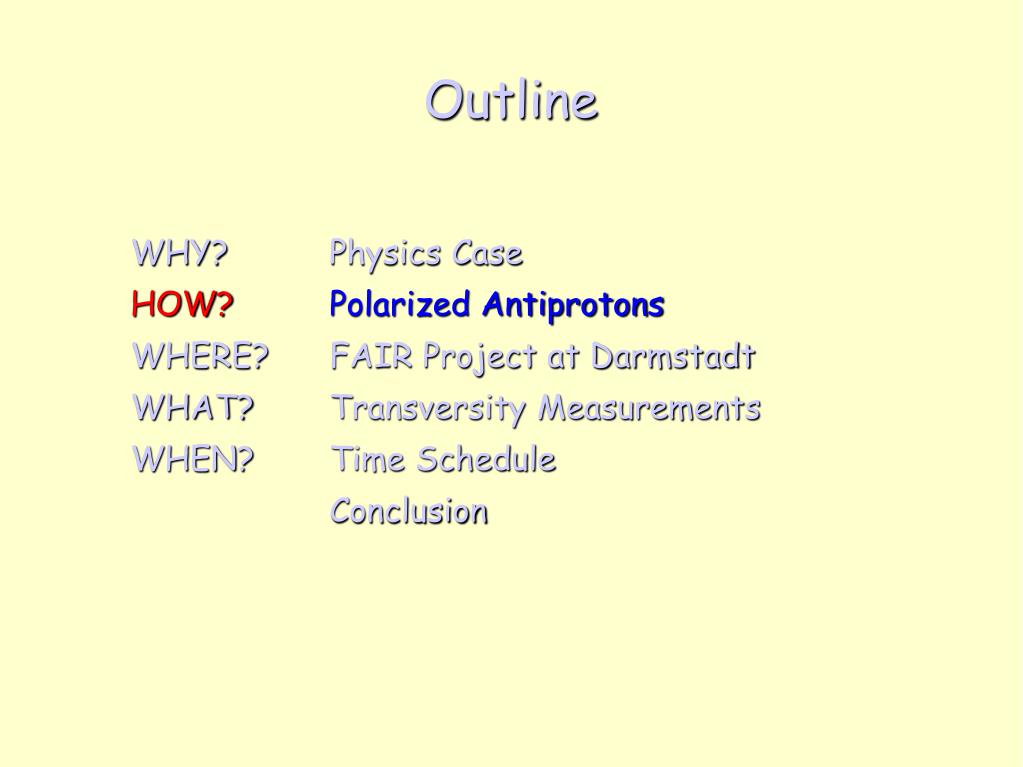 Outline

WHY? Physics Case
HOW? Polarized Antiprotons
WHERE? FAIR Project at Darmstadt
WHAT? Transversity Measurements
WHEN? Time Schedule
Conclusion